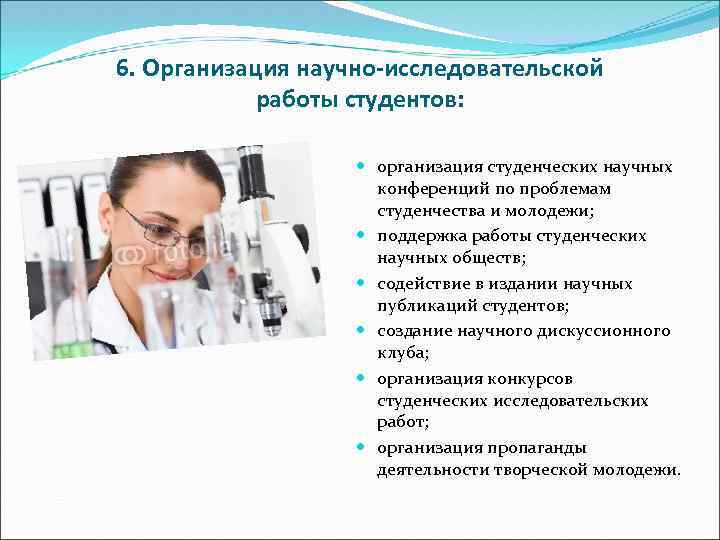 6. Организация научно-исследовательской работы студентов:

fotolia

- организация студенческих научных конференций по проблемам студенчества и молодежи;
- поддержка работы студенческих научных обществ;
- содействие в издании научных публикаций студентов;
- создание научного дискуссионного клуба;
- организация конкурсов студенческих исследовательских работ;
- организация пропаганды деятельности творческой молодежи.